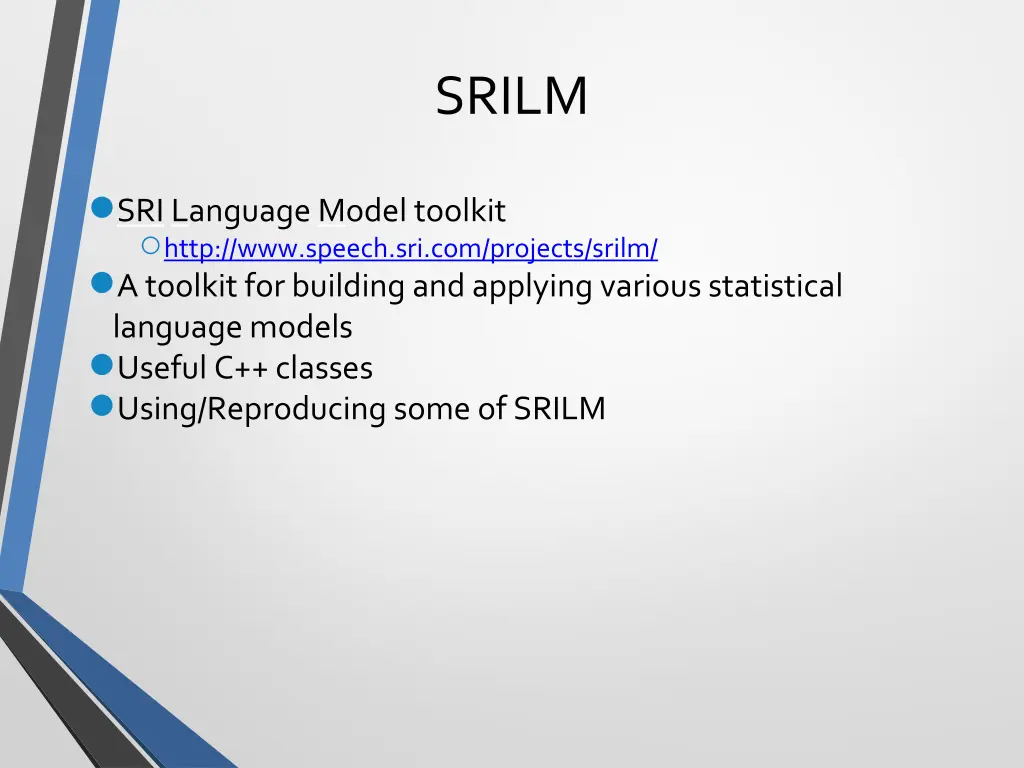 SRILM

SRI Language Model toolkit
http://www.speech.sri.com/projects/srilm/
A toolkit for building and applying various statistical language models
Useful C++ classes
Using/Reproducing some of SRILM